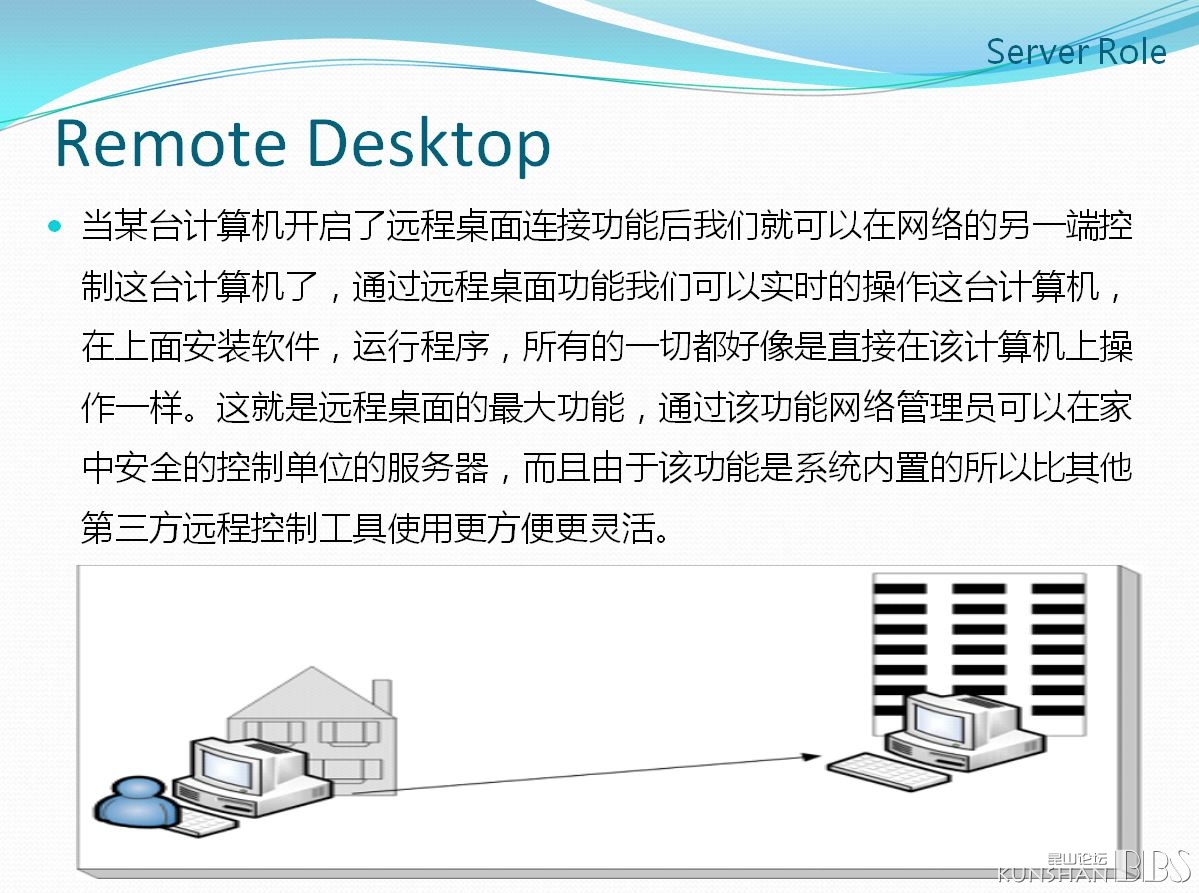 Server Role

Remote Desktop

当某台计算机开启了远程桌面连接功能后我们就可以在网络的另一端控制这台计算机了，通过远程桌面功能我们可以实时的操作这台计算机，在上面安装软件，运行程序，所有的一切都好像是直接在该计算机上操作一样。这就是远程桌面的最大功能，通过该功能网络管理员可以在家中安全的控制单位的服务器，而且由于该功能是系统内置的所以比其他第三方远程控制工具使用更方便更灵活。

昆山论坛 KUNSHAN BBS